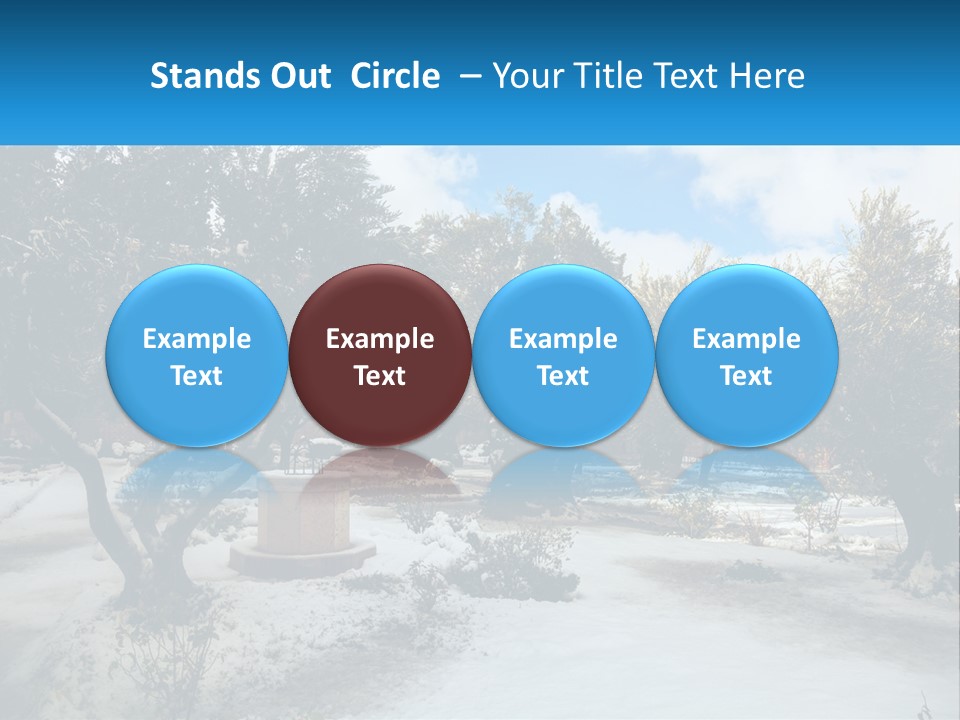 Stands Out Circle – Your Title Text Here

Example Text

Example Text

Example Text

Example Text